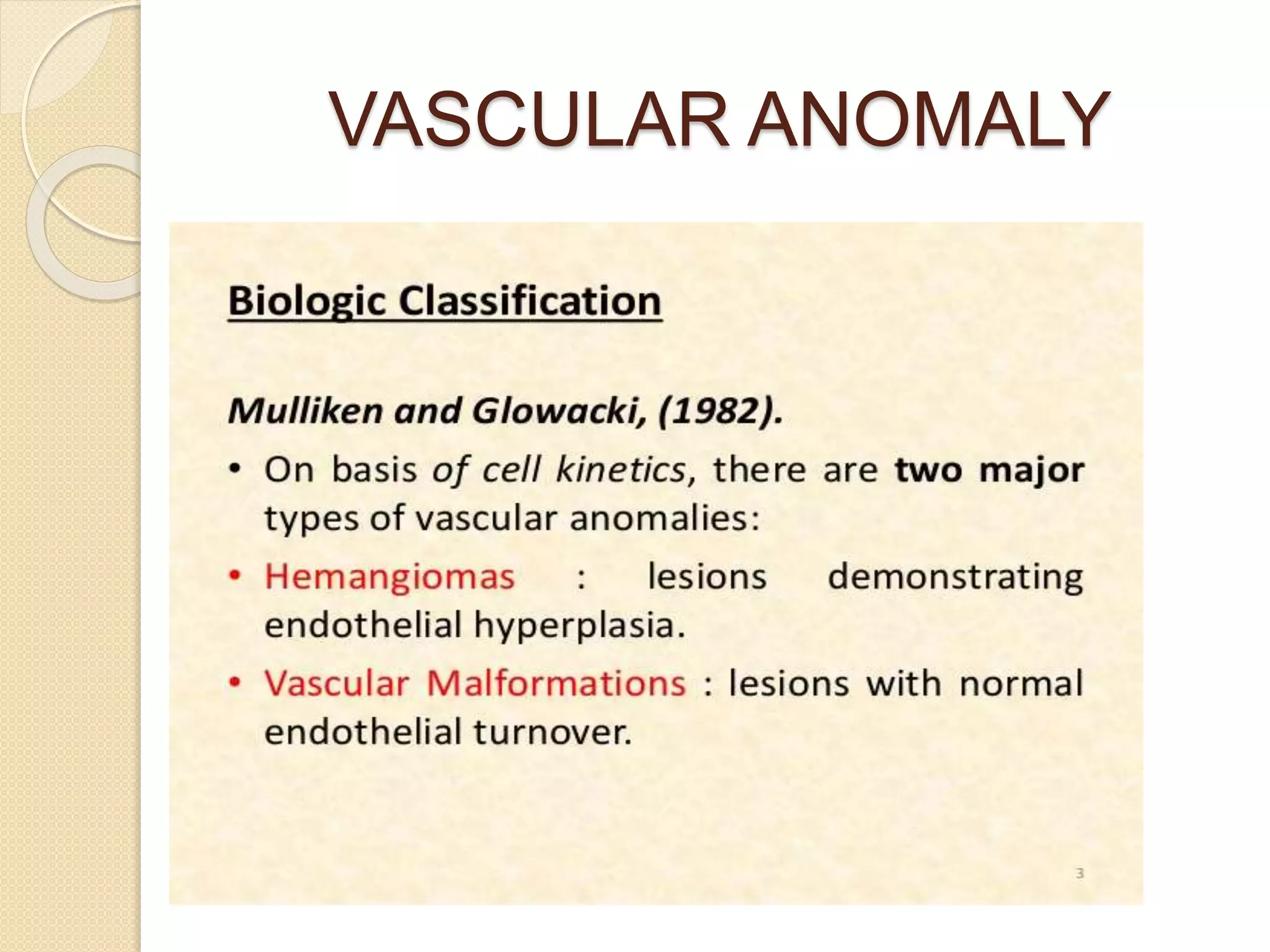 VASCULAR ANOMALY

Biologic Classification

Mulliken and Glowacki, (1982).

• On basis of cell kinetics, there are two major types of vascular anomalies:

• Hemangiomas : lesions demonstrating endothelial hyperplasia.

• Vascular Malformations : lesions with normal endothelial turnover.

3